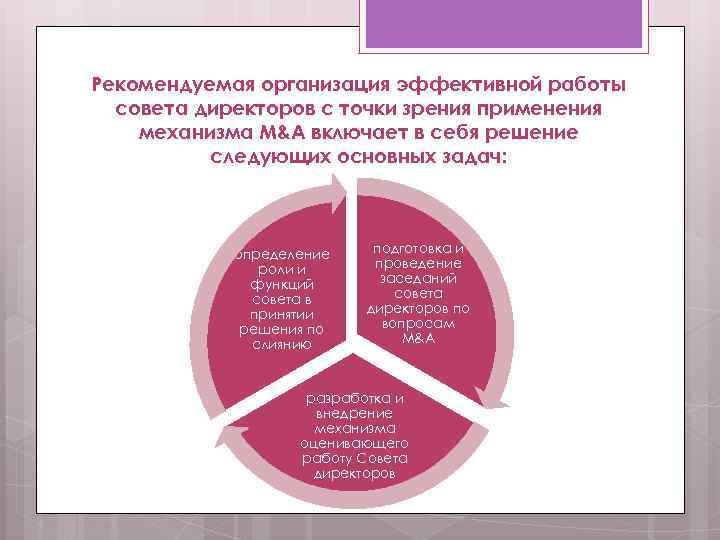 Рекомендуемая организация эффективной работы совета директоров с точки зрения применения механизма M&A включает в себя решение следующих основных задач:

определение роли и функций совета в принятии решения по слиянию

подготовка и проведение заседаний совета директоров по вопросам M&A

разработка и внедрение механизма оценивающего работу Совета директоров